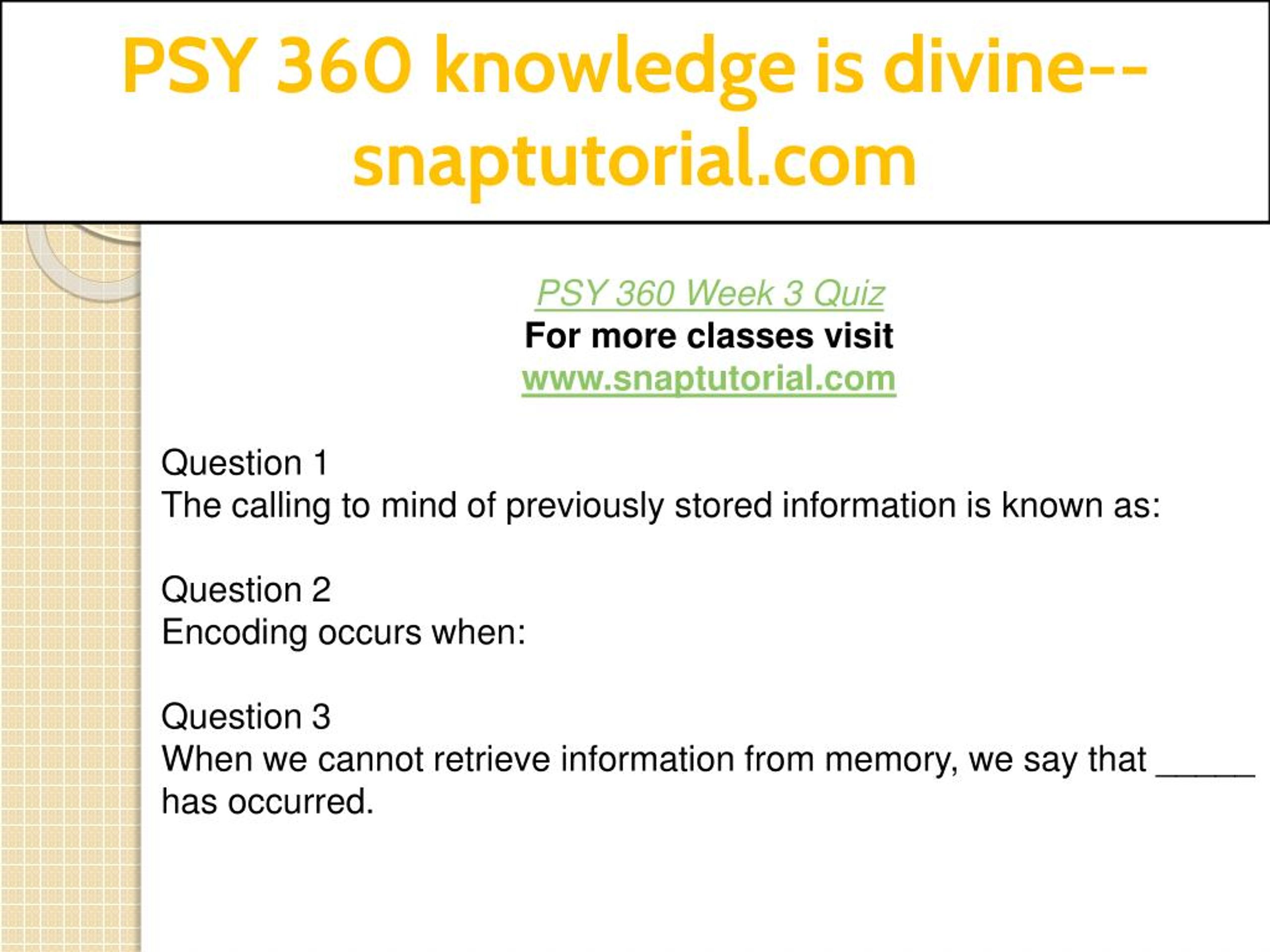 PSY 360 knowledge is divine--snaptutorial.com

PSY 360 Week 3 Quiz
For more classes visit
www.snaptutorial.com

Question 1
The calling to mind of previously stored information is known as:

Question 2
Encoding occurs when:

Question 3
When we cannot retrieve information from memory, we say that ______ has occurred.